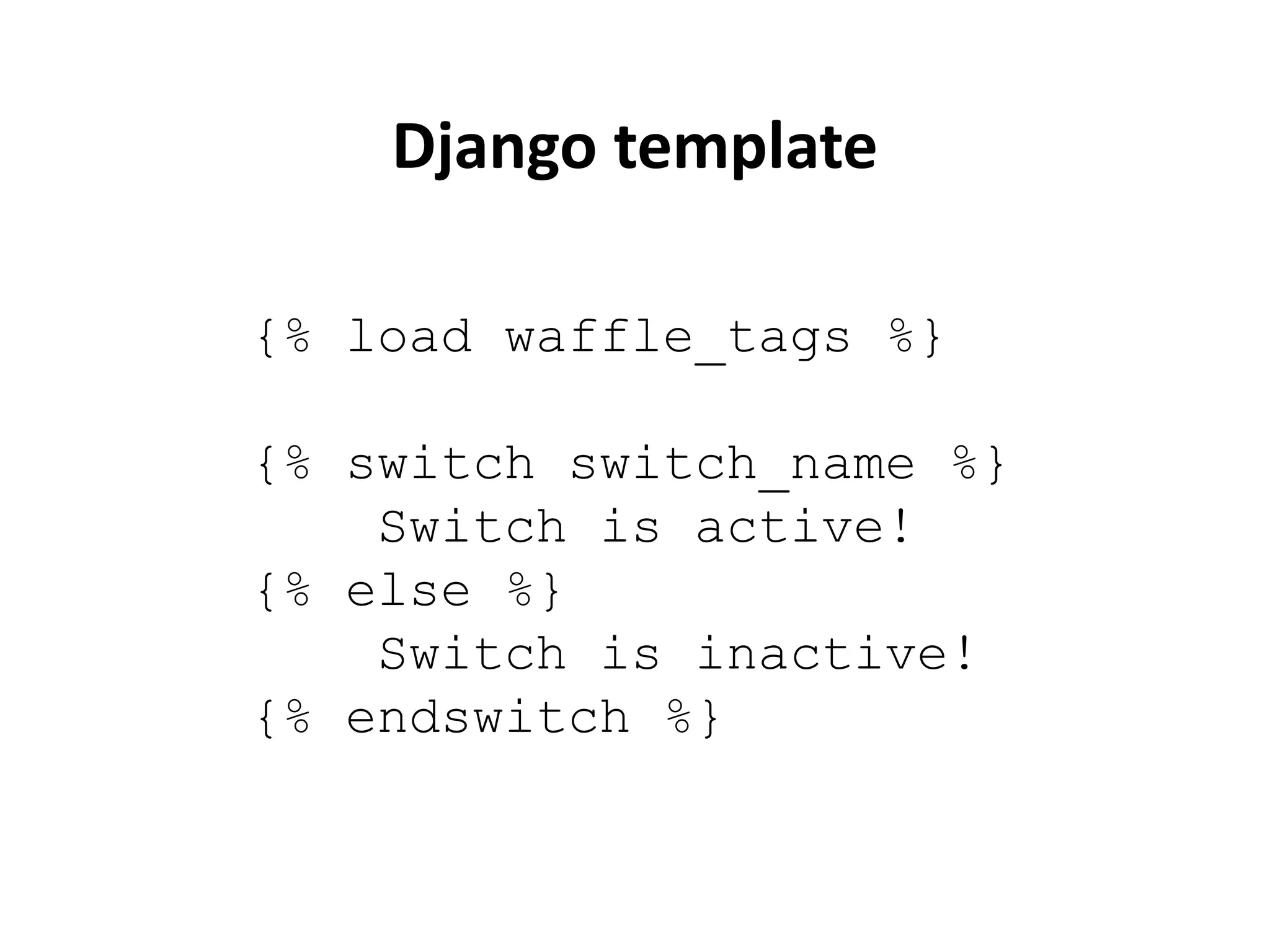 Django template

{% load waffle_tags %}

{% switch switch_name %}
    Switch is active!
{% else %}
    Switch is inactive!
{% endswitch %}